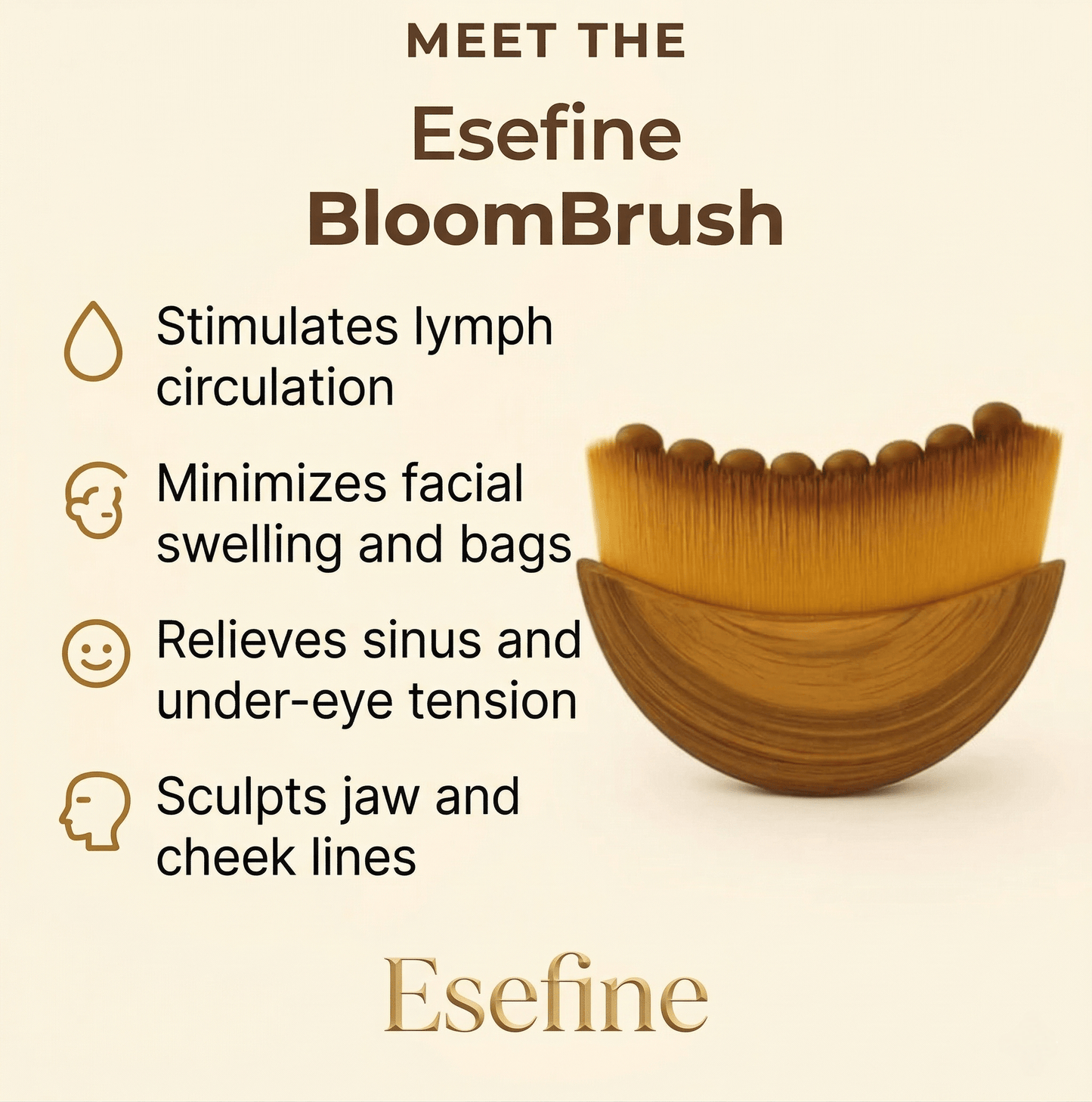 MEET THE

Esefine BloomBrush

Stimulates lymph circulation

Minimizes facial swelling and bags

Relieves sinus and under-eye tension

Sculpts jaw and cheek lines

Esefine